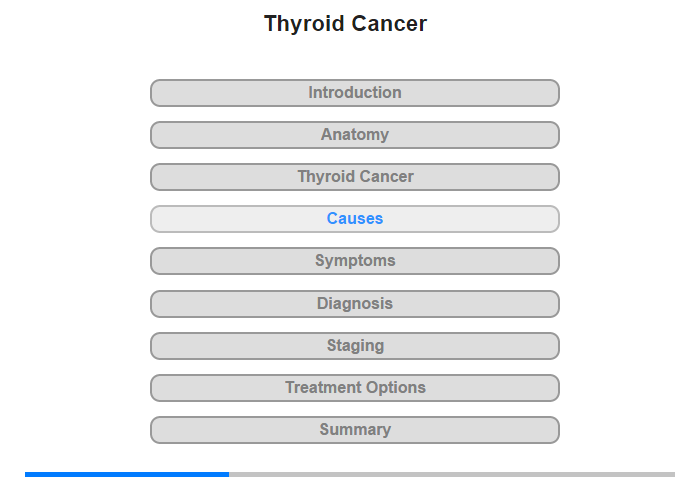 Thyroid Cancer

Introduction

Anatomy

Thyroid Cancer

Causes

Symptoms

Diagnosis

Staging

Treatment Options

Summary